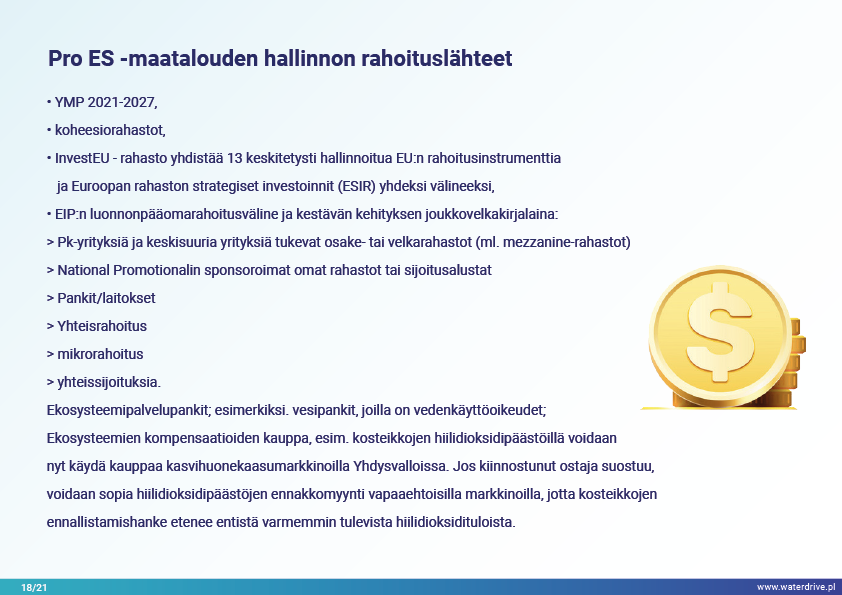 Pro ES -maatalouden hallinnon rahoituslähteet

• YMP 2021-2027,

• koheesiorahastot,

• InvestEU - rahasto yhdistää 13 keskitetysti hallinnoitua EU:n rahoitusinstrumenttia ja Euroopan rahaston strategiset investoinnit (ESIR) yhdeksi välineeksi,

• EIP:n luonnonpääomarahoitusväline ja kestävän kehityksen joukkovelkakirjalaina:

> Pk-yrityksiä ja keskisuuria yrityksiä tukevat osake- tai velkarahastot (ml. mezzanine-rahastot)

> National Promotionalin sponsoroimat omat rahastot tai sijoitusalustat

> Pankit/laitokset

> Yhteisrahoitus

> mikrorahoitus

> yhteissijoituksia.

Ekosysteemipalvelupankit; esimerkiksi. vesipankit, joilla on vedenkäyttöoikeudet;

Ekosysteemien kompensaatioiden kauppa, esim. kosteikkojen hiilidioksidipäästöillä voidaan nyt käydä kauppaa kasvihuonekaasumarkkinoilla Yhdysvalloissa. Jos kiinnostunut ostaja suostuu, voidaan sopia hiilidioksidipäästöjen ennakkomyynti vapaaehtoisilla markkinoilla, jotta kosteikkojen ennallistamishanke etenee entistä varmemmin tulevista hiilidioksidituloista.

18/21

www.waterdrive.pl